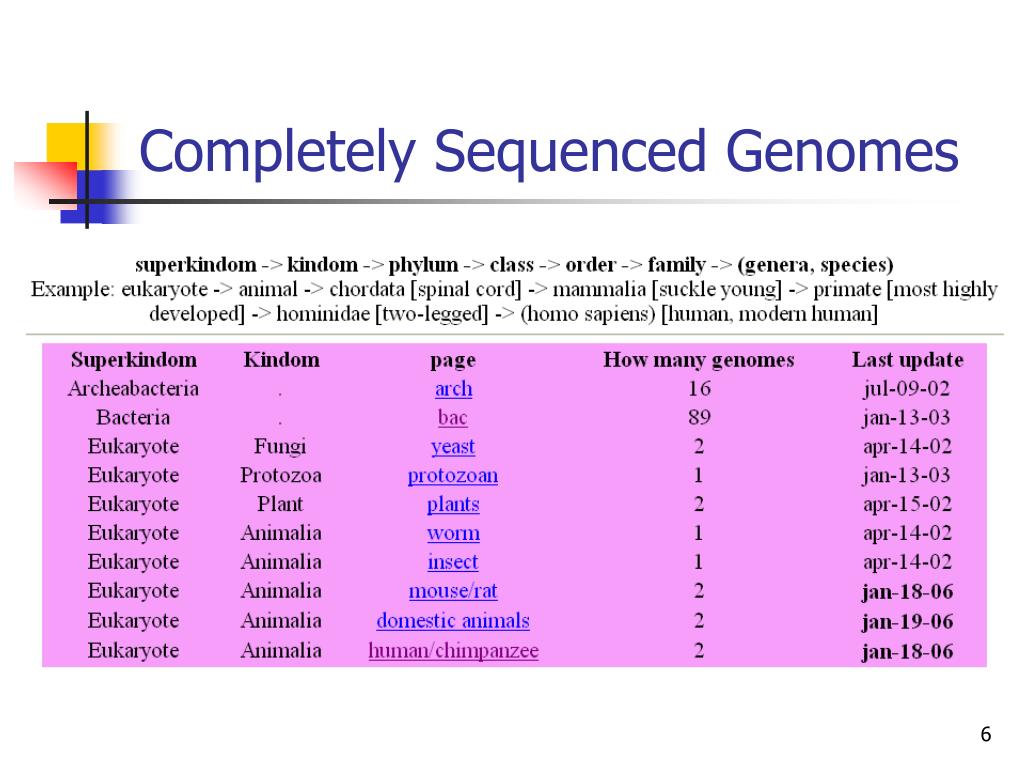 Completely Sequenced Genomes

superkindom -> kindom -> phylum -> class -> order -> family -> (genera, species)
Example: eukaryote -> animal -> chordata [spinal cord] -> mammalia [suckle young] -> primate [most highly developed] -> hominidae [two-legged] -> (homo sapiens) [human, modern human]

| Superkindom | Kindom | page | How many genomes | Last update |
|---|---|---|---|---|
| Archeabacteria | . | arch | 16 | jul-09-02 |
| Bacteria | . | bac | 89 | jan-13-03 |
| Eukaryote | Fungi | yeast | 2 | apr-14-02 |
| Eukaryote | Protozoa | protozoan | 1 | jan-13-03 |
| Eukaryote | Plant | plants | 2 | apr-15-02 |
| Eukaryote | Animalia | worm | 1 | apr-14-02 |
| Eukaryote | Animalia | insect | 1 | apr-14-02 |
| Eukaryote | Animalia | mouse/rat | 2 | jan-18-06 |
| Eukaryote | Animalia | domestic animals | 2 | jan-19-06 |
| Eukaryote | Animalia | human/chimpanzee | 2 | jan-18-06 |

6